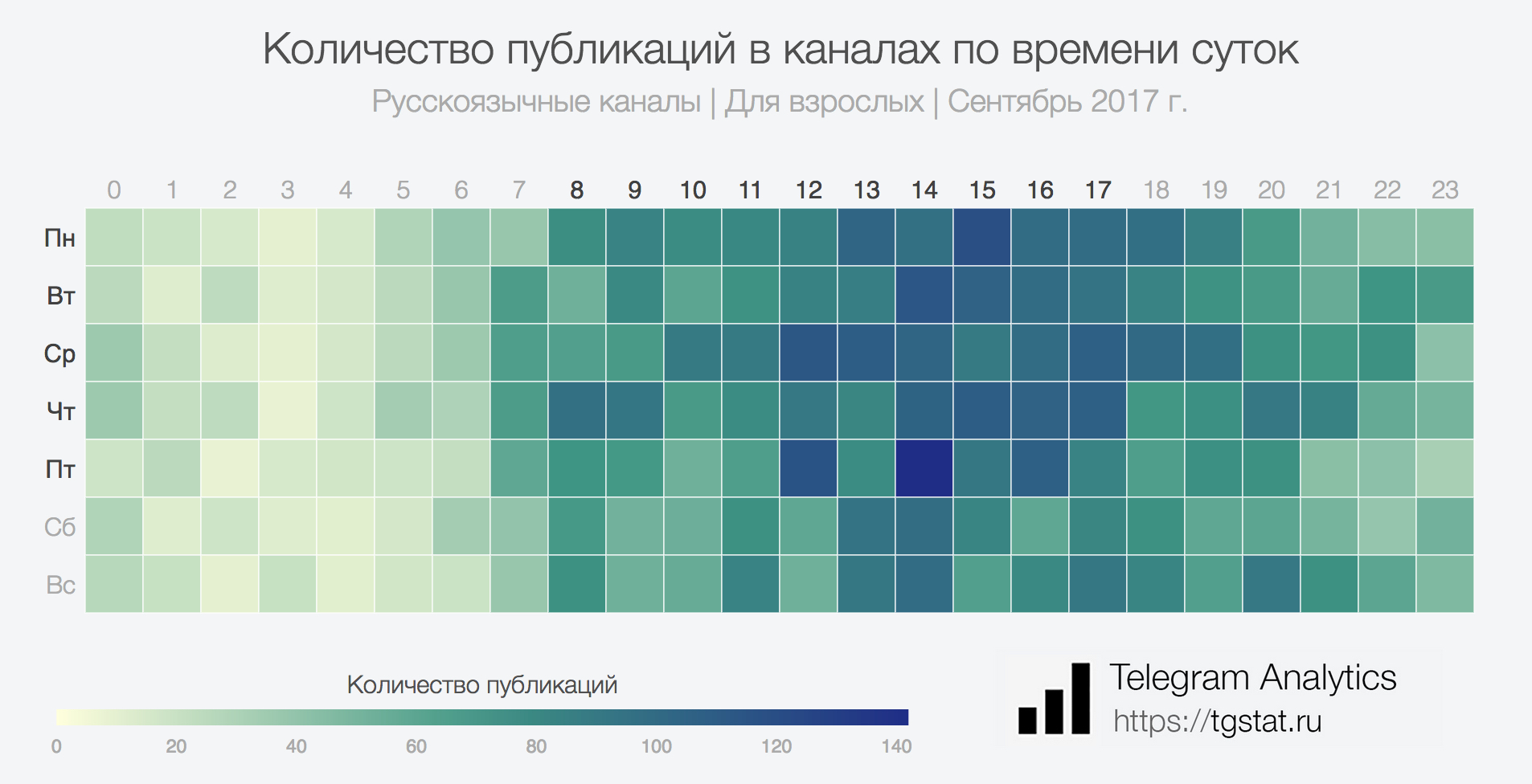 Количество публикаций в каналах по времени суток

Русскоязычные каналы | Для взрослых | Сентябрь 2017 г.

0 1 2 3 4 5 6 7 8 9 10 11 12 13 14 15 16 17 18 19 20 21 22 23

Пн
Вт
Ср
Чт
Пт
Сб
Вс

Количество публикаций

0 20 40 60 80 100 120 140

Telegram Analytics
https://tgstat.ru